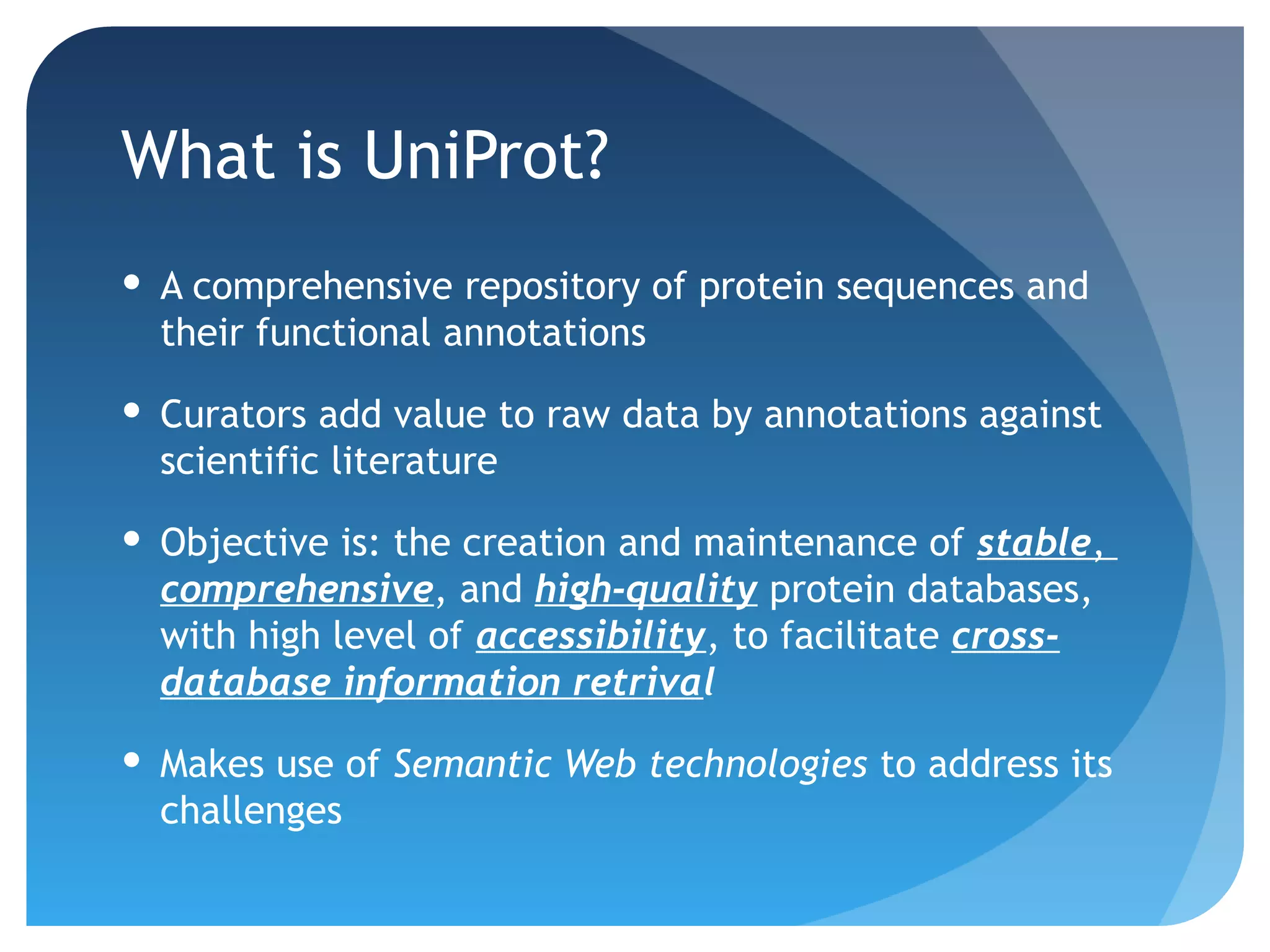 What is UniProt?

• A comprehensive repository of protein sequences and their functional annotations

• Curators add value to raw data by annotations against scientific literature

• Objective is: the creation and maintenance of stable, comprehensive, and high-quality protein databases, with high level of accessibility, to facilitate cross-database information retrival

• Makes use of Semantic Web technologies to address its challenges